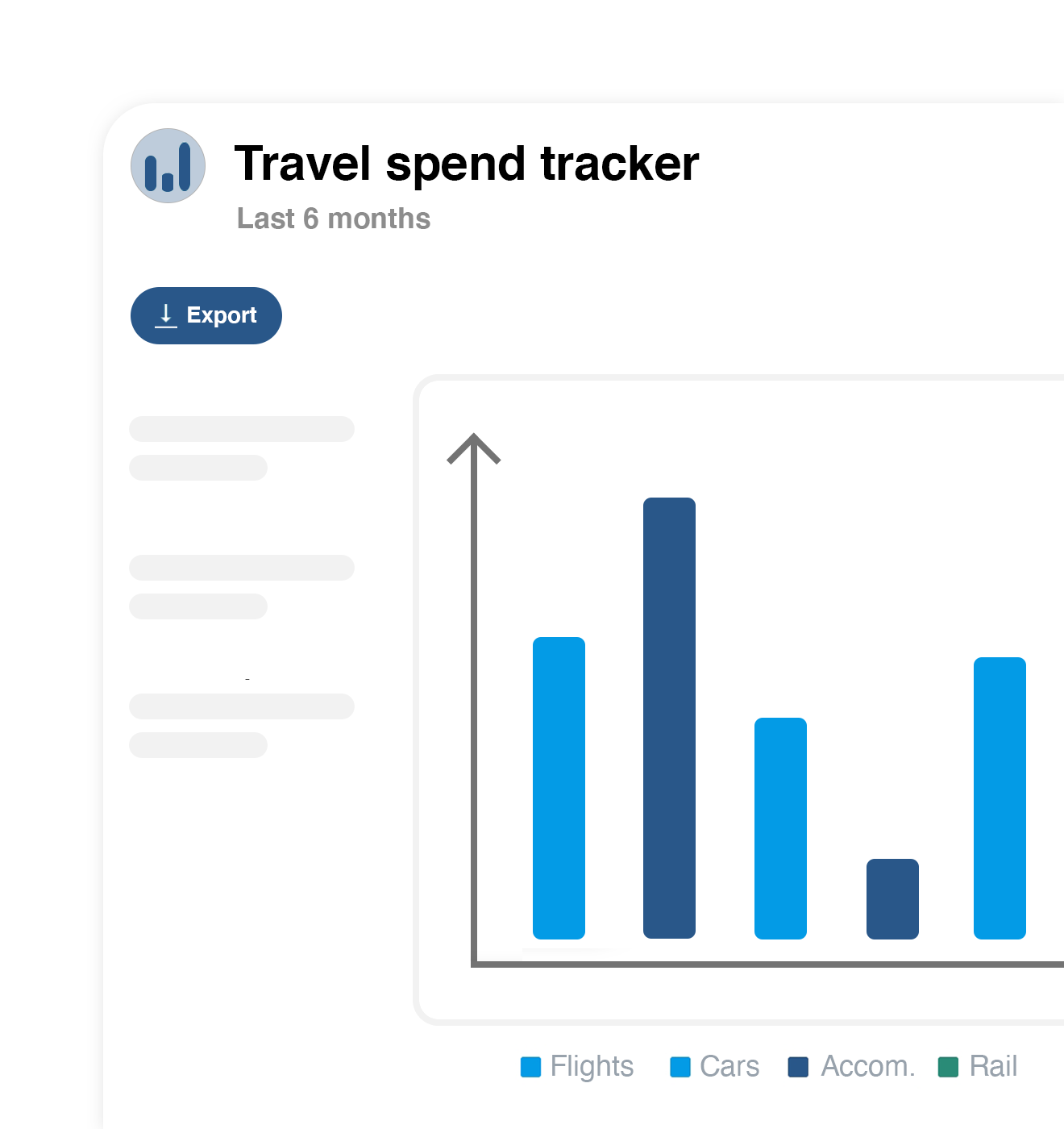 Travel spend tracker
Last 6 months

Export

Flights Cars Accom. Rail